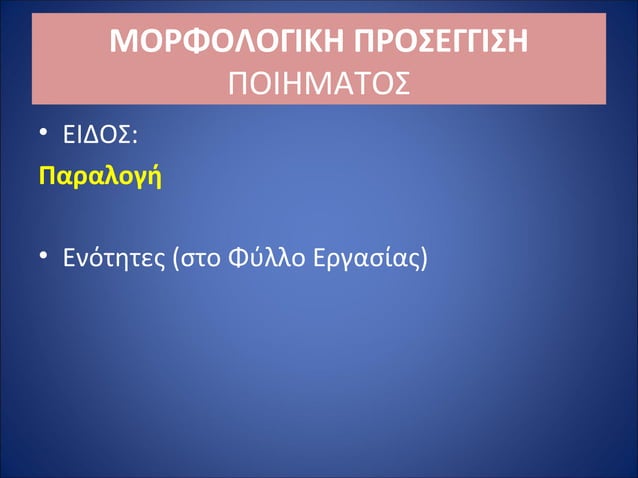 ΜΟΡΦΟΛΟΓΙΚΗ ΠΡΟΣΕΓΓΙΣΗ
ΠΟΙΗΜΑΤΟΣ

• ΕΙΔΟΣ:

Παραλογή

• Ενότητες (στο Φύλλο Εργασίας)